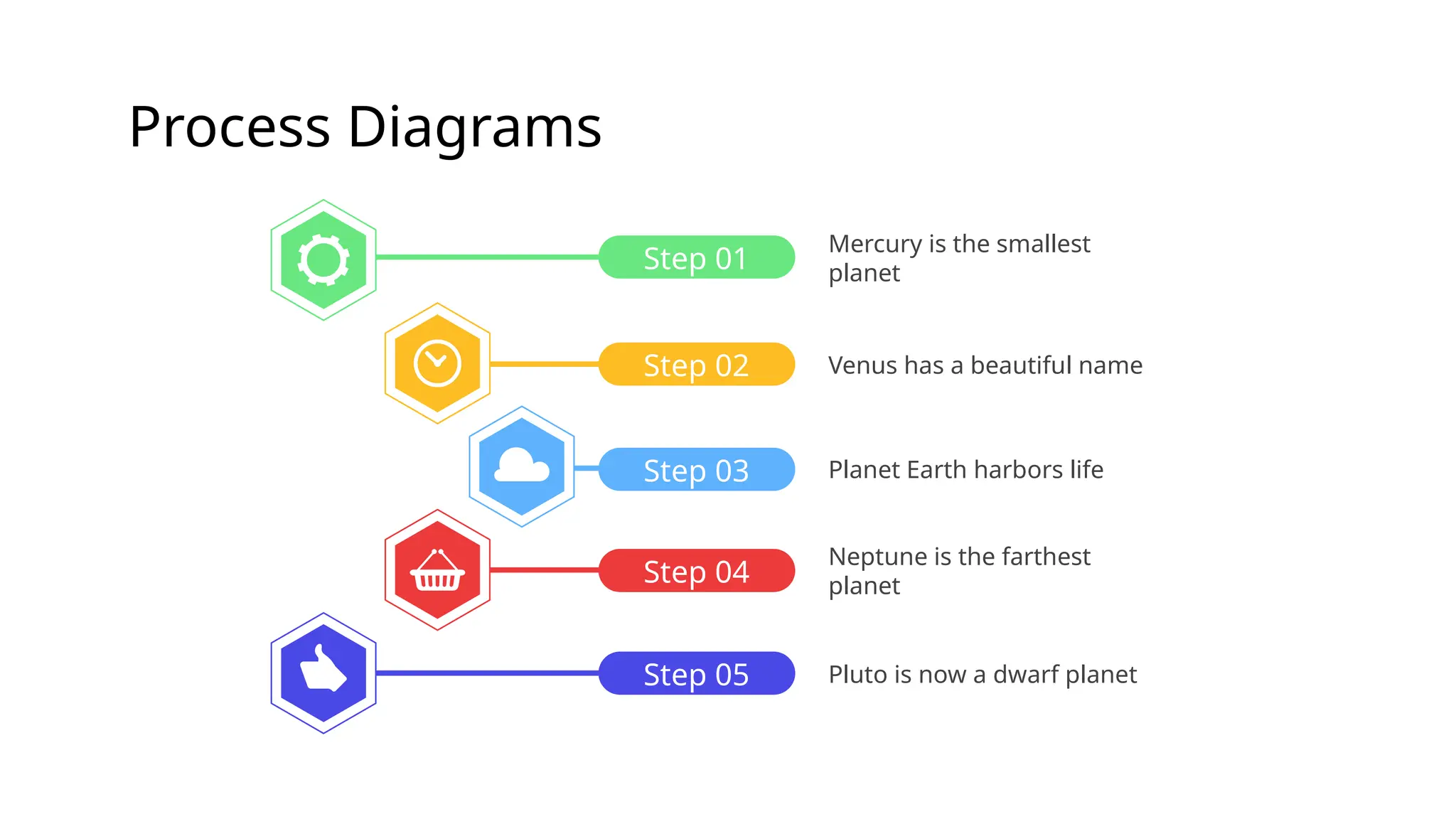 Process Diagrams

Step 01

Mercury is the smallest planet

Step 02

Venus has a beautiful name

Step 03

Planet Earth harbors life

Step 04

Neptune is the farthest planet

Step 05

Pluto is now a dwarf planet